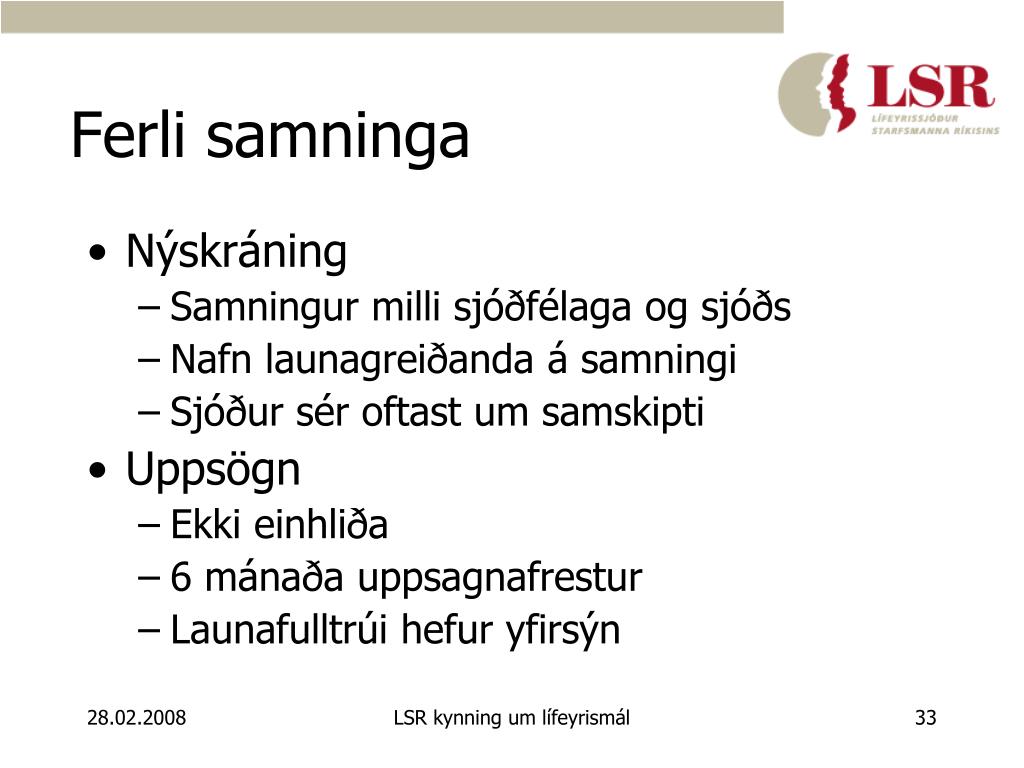 LSR
LÍFEYRISSJÓÐUR STARFSMANNA RÍKISINS

Ferli samninga

• Nýskráning
– Samningur milli sjóðfélaga og sjóðs
– Nafn launagreiðanda á samningi
– Sjóður sér oftast um samskipti
• Uppsögn
– Ekki einhliða
– 6 mánaða uppsagnafrestur
– Launafulltrúi hefur yfirsýn

28.02.2008
LSR kynning um lífeyrismál
33